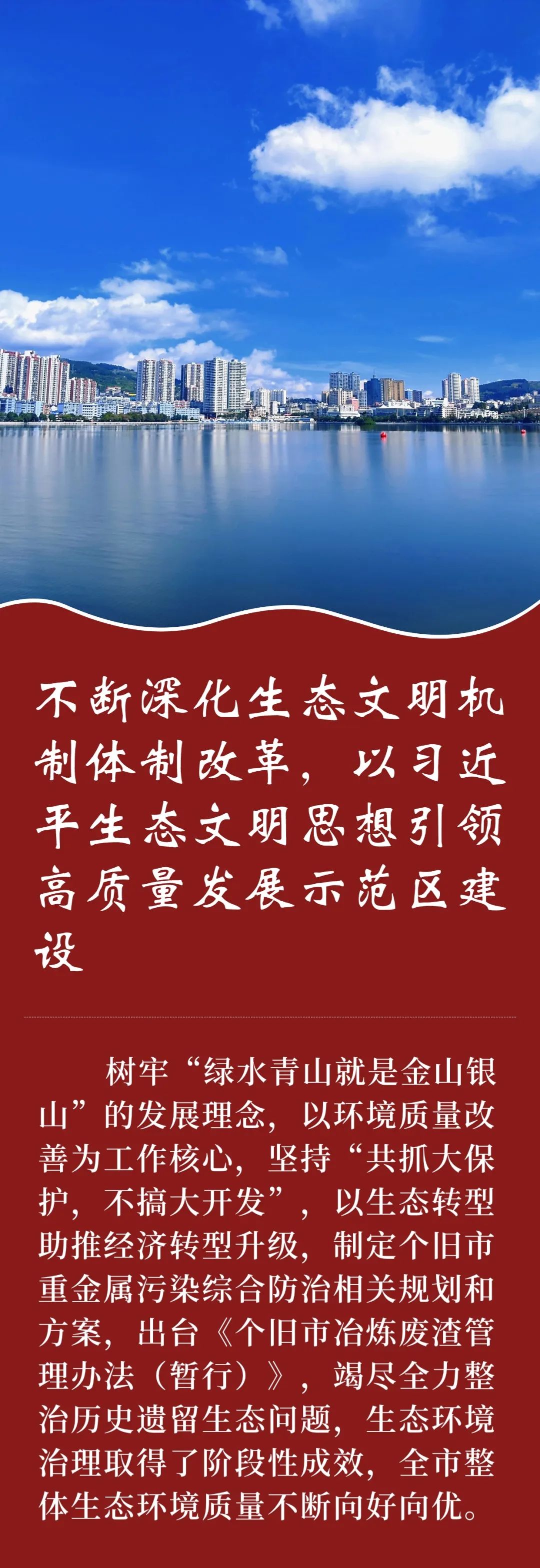 不断深化生态文明机制体制改革，以习近平生态文明思想引领高质量发展示范区建设

树牢“绿水青山就是金山银山”的发展理念，以环境质量改善为工作核心，坚持“共抓大保护，不搞大开发”，以生态转型助推经济转型升级，制定个旧市重金属污染综合防治相关规划和方案，出台《个旧市冶炼废渣管理办法（暂行）》，竭尽全力整治历史遗留生态问题，生态环境治理取得了阶段性成效，全市整体生态环境质量不断向好向优。